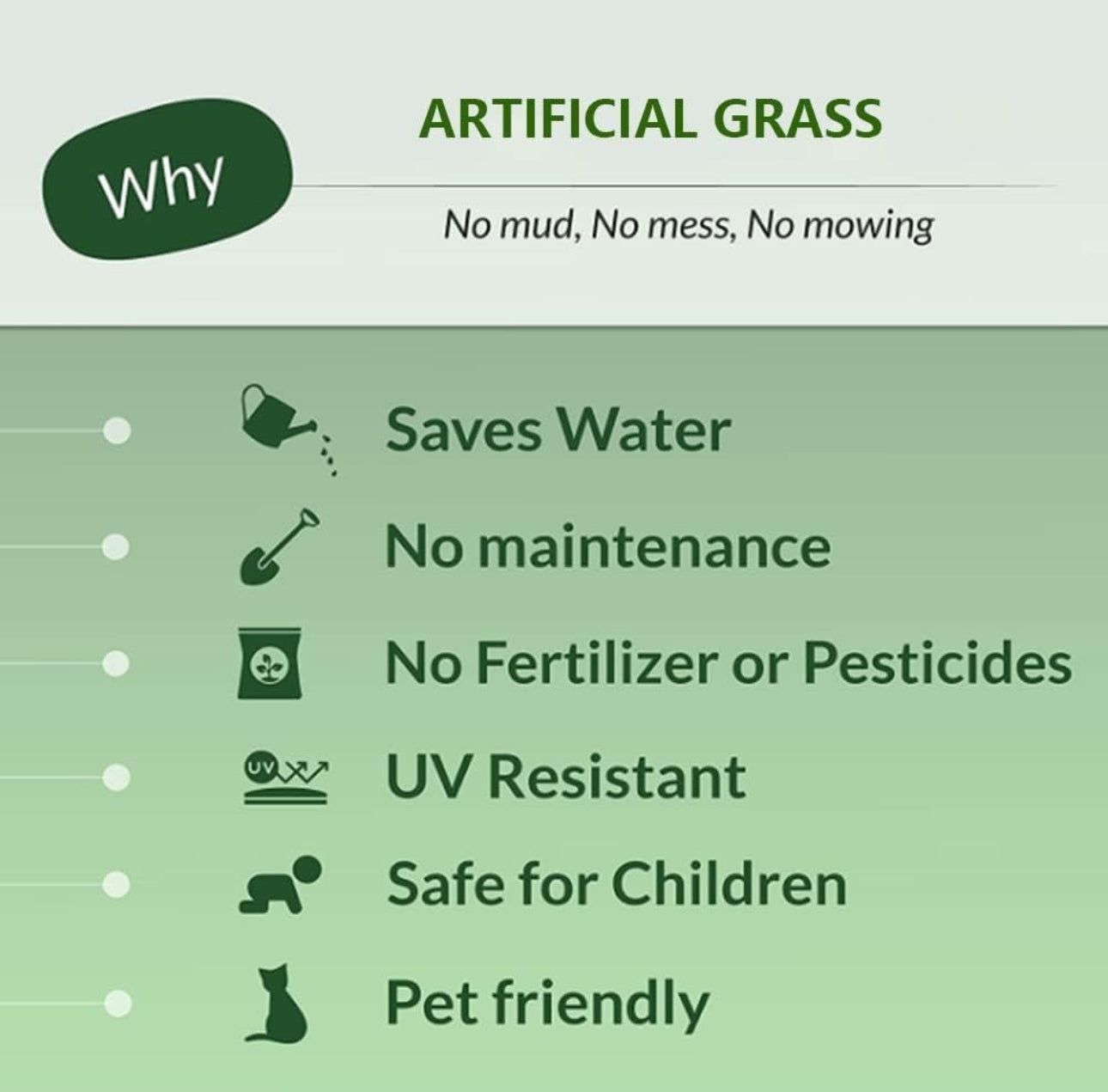 Why

ARTIFICIAL GRASS

No mud, No mess, No mowing

Saves Water

No maintenance

No Fertilizer or Pesticides

UV

UV Resistant

Safe for Children

Pet friendly